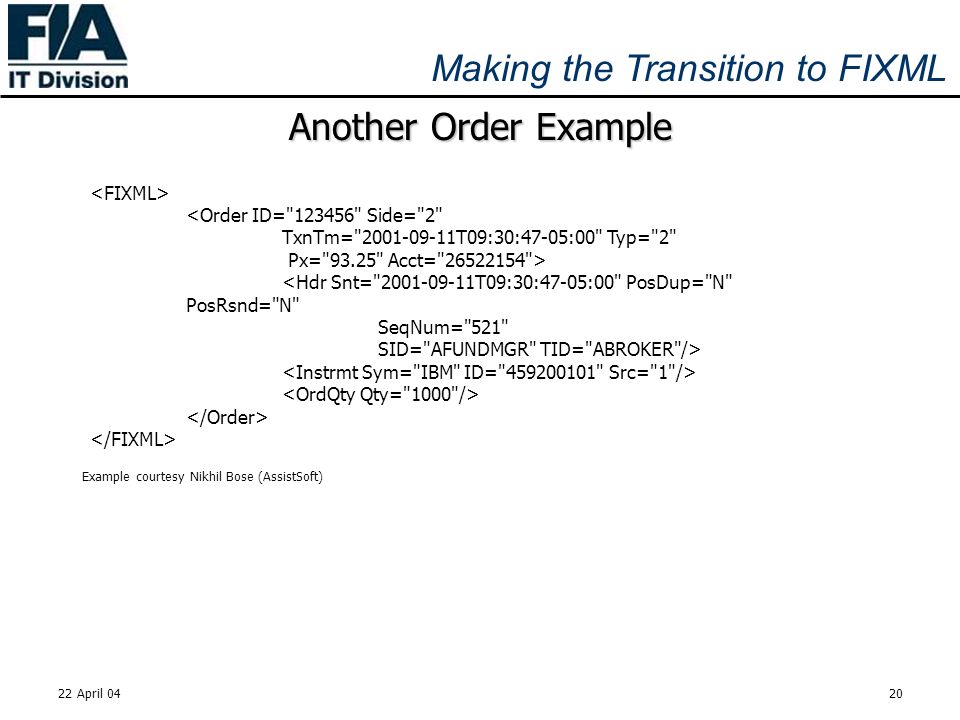 FIA
IT Division

Making the Transition to FIXML

Another Order Example

<FIXML>
<Order ID="123456" Side="2"
TxnTm="2001-09-11T09:30:47-05:00" Typ="2"
Px="93.25" Acct="26522154">
<Hdr Snt="2001-09-11T09:30:47-05:00" PosDup="N"
PosRsnd="N"
SeqNum="521"
SID="AFUNDMGR" TID="ABROKER"/>
<Instrmt Sym="IBM" ID="459200101" Src="1"/>
<OrdQty Qty="1000"/>
</Order>
</FIXML>

Example courtesy Nikhil Bose (AssistSoft)

22 April 04

20